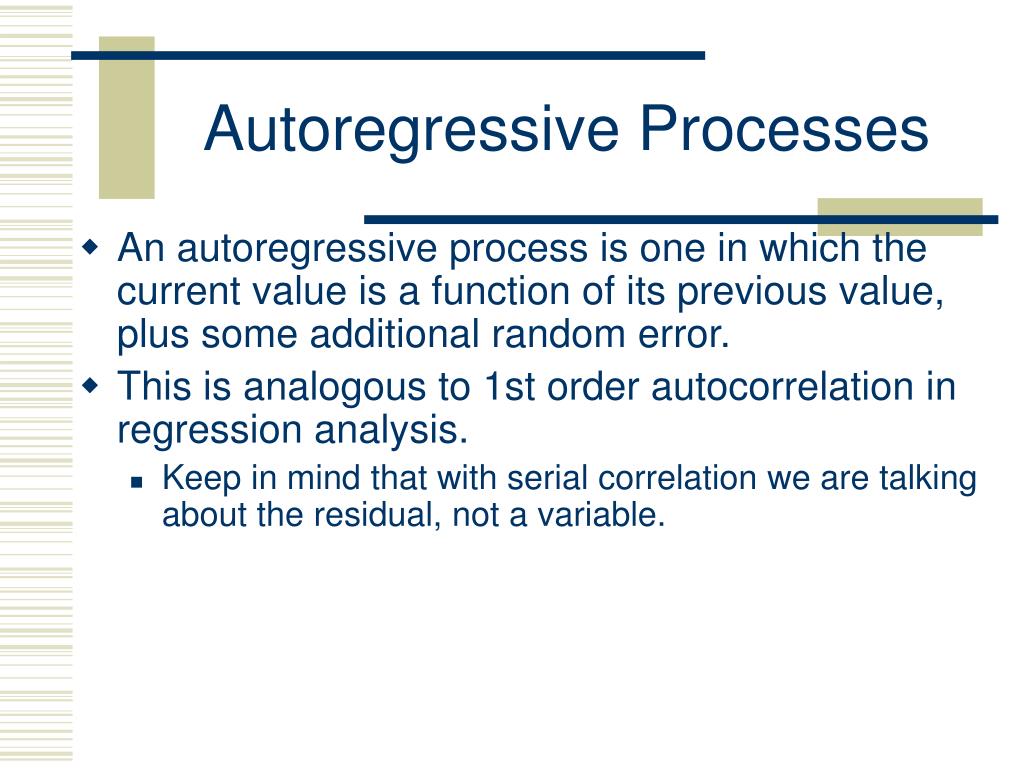 Autoregressive Processes

An autoregressive process is one in which the current value is a function of its previous value, plus some additional random error.

This is analogous to 1st order autocorrelation in regression analysis.

Keep in mind that with serial correlation we are talking about the residual, not a variable.